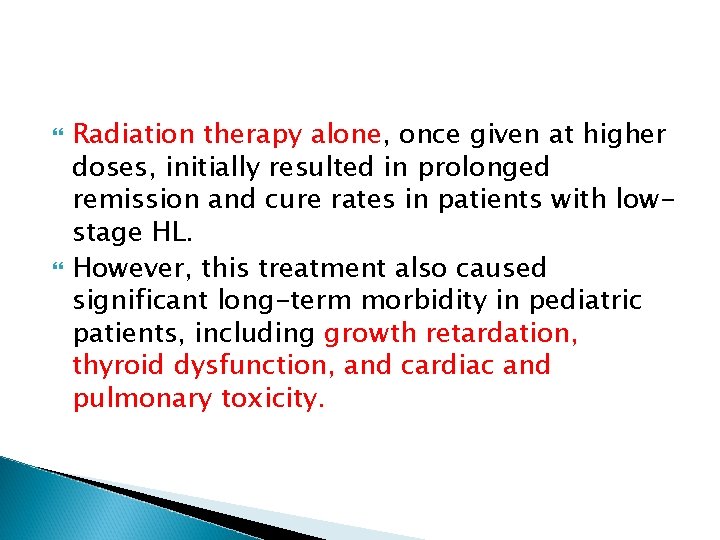 Radiation therapy alone, once given at higher doses, initially resulted in prolonged remission and cure rates in patients with low-stage HL.

However, this treatment also caused significant long-term morbidity in pediatric patients, including growth retardation, thyroid dysfunction, and cardiac and pulmonary toxicity.